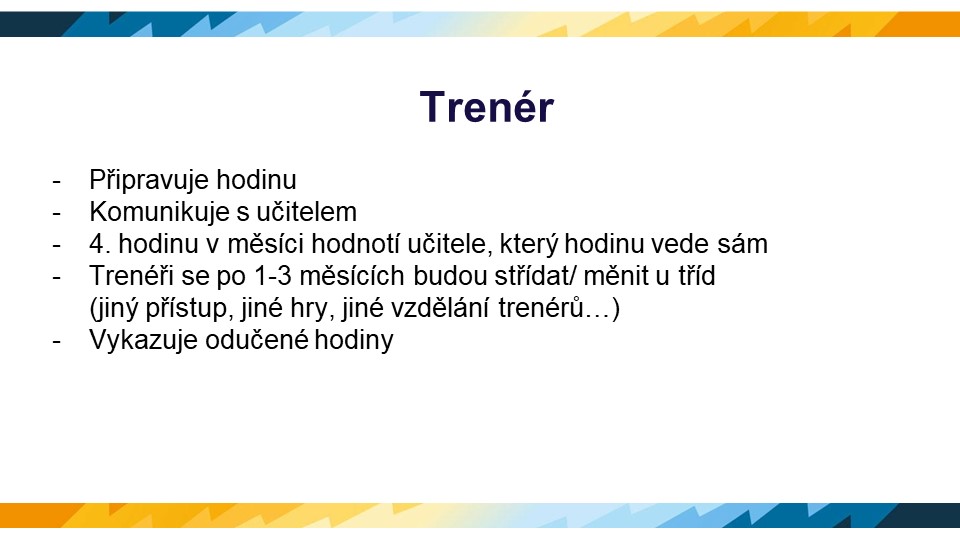 Trenér

- Připravuje hodinu
- Komunikuje s učitelem
- 4. hodinu v měsíci hodnotí učitele, který hodinu vede sám
- Trenéři se po 1-3 měsících budou střídat/ měnit u tříd (jiný přístup, jiné hry, jiné vzdělání trenérů…)
- Vykazuje odučené hodiny